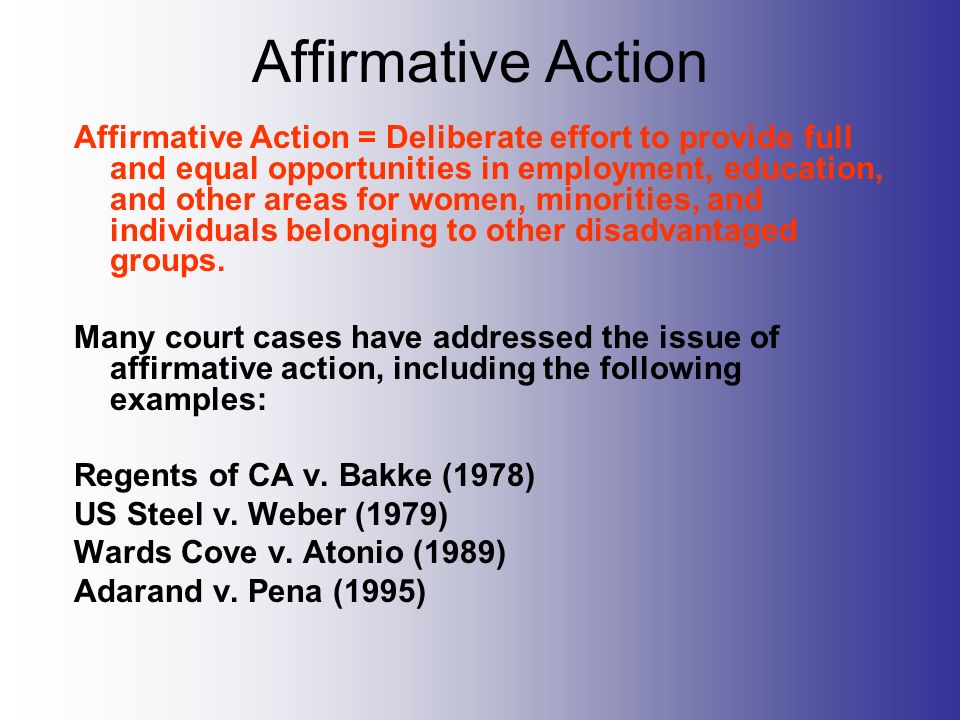 Affirmative Action

Affirmative Action = Deliberate effort to provide full and equal opportunities in employment, education, and other areas for women, minorities, and individuals belonging to other disadvantaged groups.

Many court cases have addressed the issue of affirmative action, including the following examples:

Regents of CA v. Bakke (1978)
US Steel v. Weber (1979)
Wards Cove v. Atonio (1989)
Adarand v. Pena (1995)